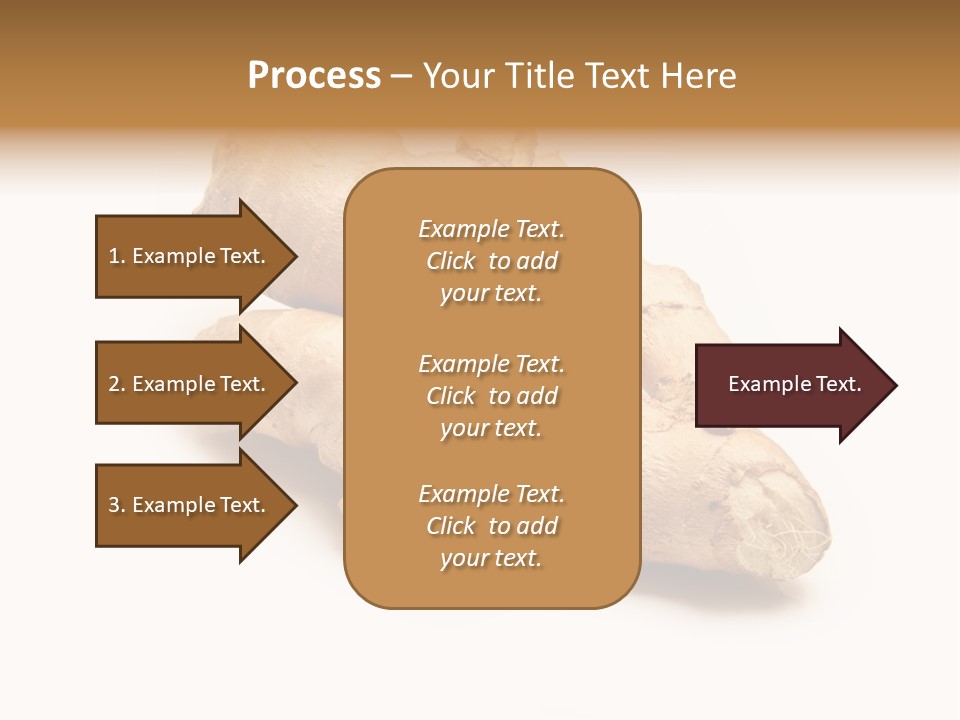 Process – Your Title Text Here

1. Example Text.

2. Example Text.

3. Example Text.

Example Text. Click to add your text.

Example Text. Click to add your text.

Example Text. Click to add your text.

Example Text.